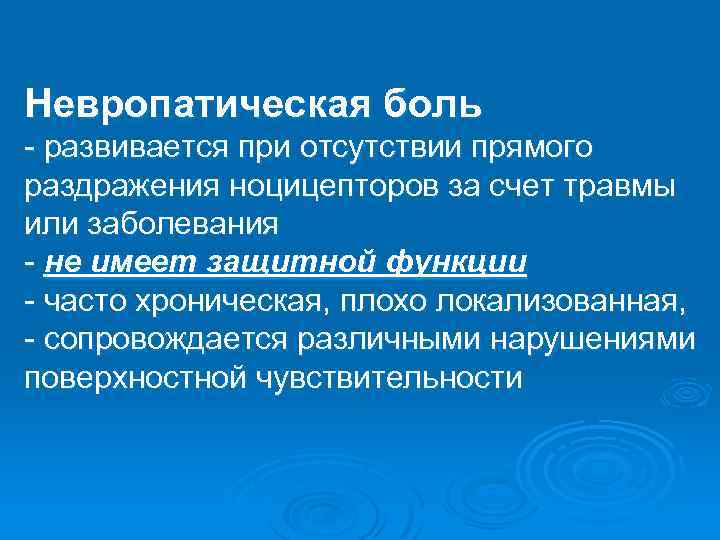 Невропатическая боль
- развивается при отсутствии прямого раздражения ноцицепторов за счет травмы или заболевания
- не имеет защитной функции
- часто хроническая, плохо локализованная,
- сопровождается различными нарушениями поверхностной чувствительности